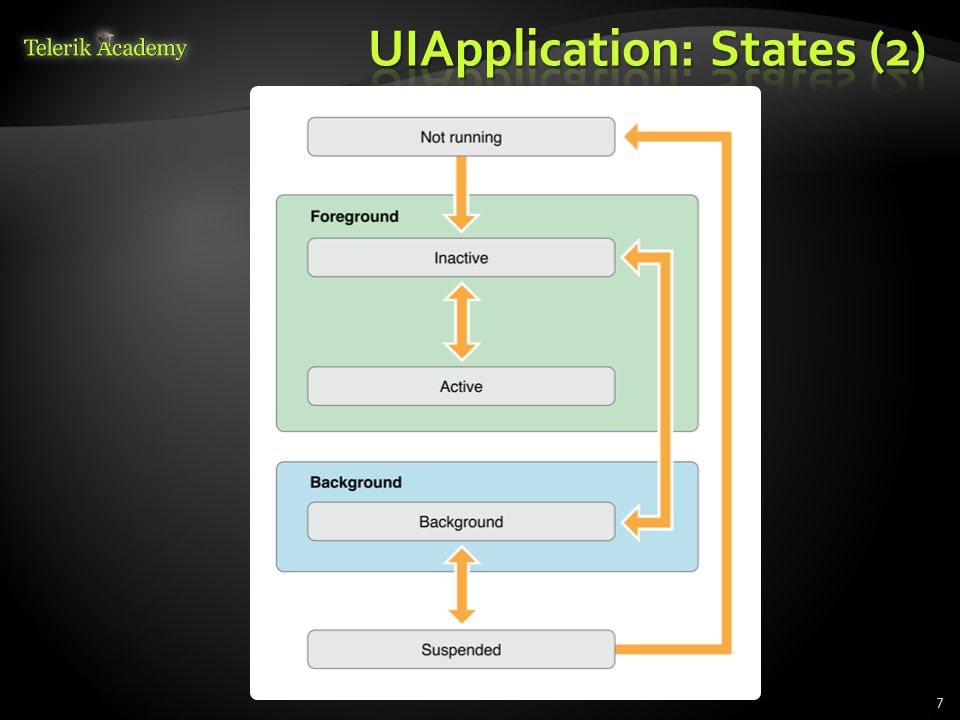 Telerik Academy

UIApplication: States (2)

Not running

Foreground

Inactive

Active

Background

Background

Suspended

7